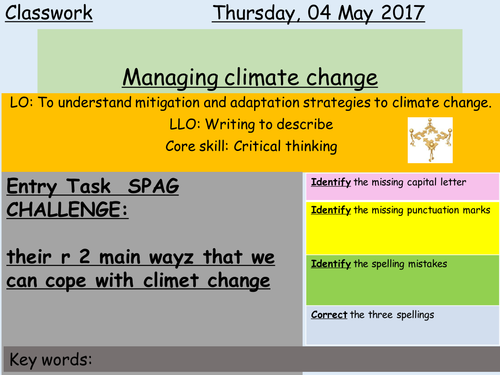 Classwork

Thursday, 04 May 2017

Managing climate change

LO: To understand mitigation and adaptation strategies to climate change.

LLO: Writing to describe

Core skill: Critical thinking

Entry Task SPAG CHALLENGE:

their r 2 main wayz that we can cope with climet change

Identify the missing capital letter

Identify the missing punctuation marks

Identify the spelling mistakes

Correct the three spellings

Key words: